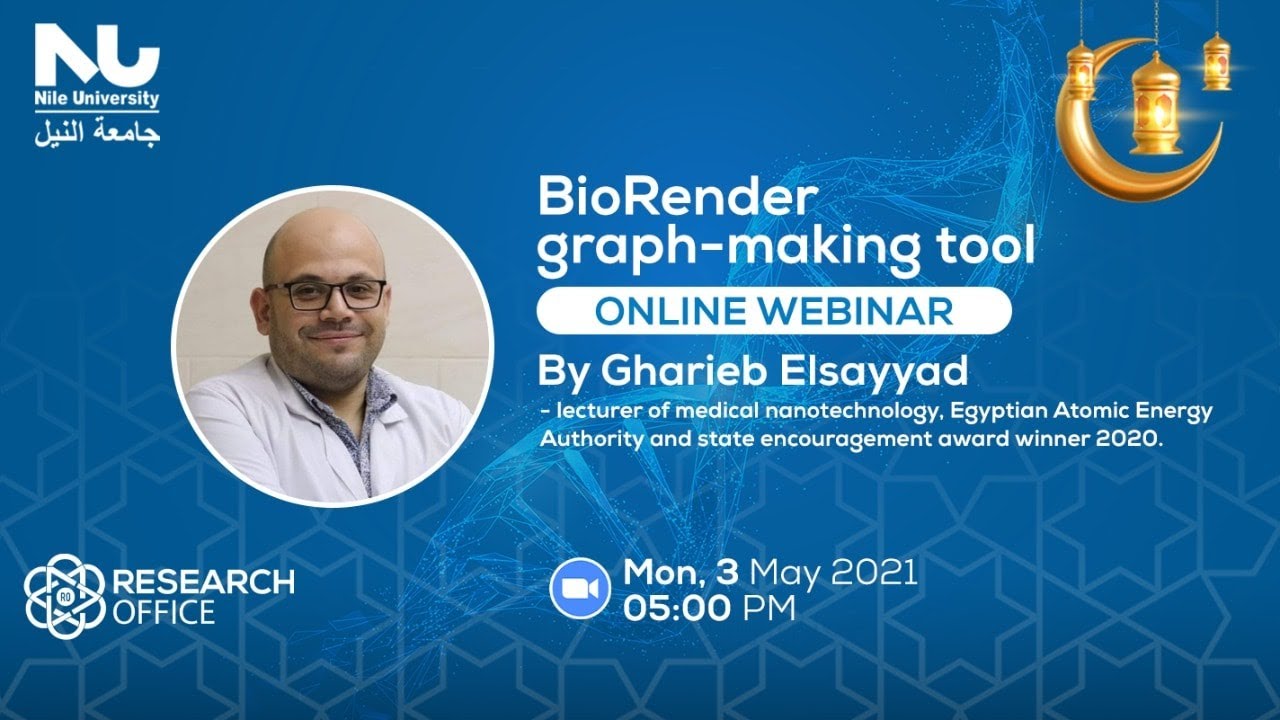 NU
Nile University
جامعة النيل

BioRender graph-making tool

ONLINE WEBINAR

By Gharieb Elsayyad

- lecturer of medical nanotechnology, Egyptian Atomic Energy Authority and state encouragement award winner 2020.

RO
RESEARCH OFFICE

Mon, 3 May 2021
05:00 PM